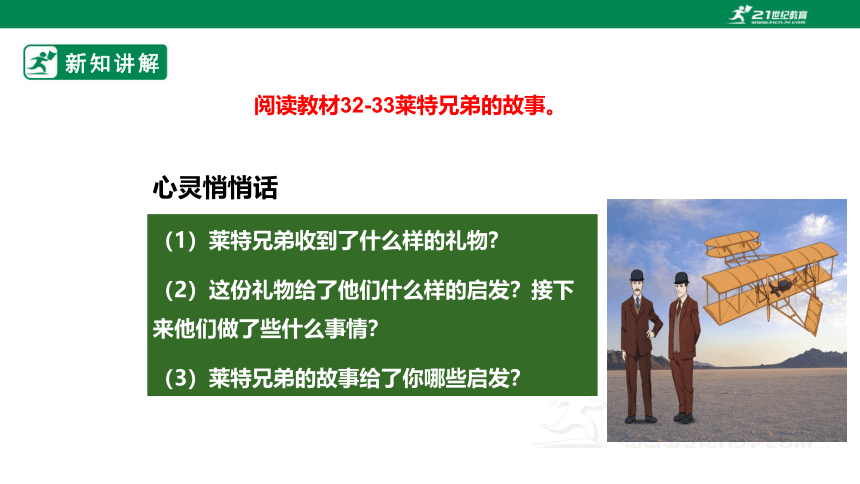 21世纪教育
www.21cnjy.com

新知讲解

阅读教材32-33莱特兄弟的故事。

心灵悄悄话

（1）莱特兄弟收到了什么样的礼物?

（2）这份礼物给了他们什么样的启发？接下来他们做了些什么事情?

（3）莱特兄弟的故事给了你哪些启发?